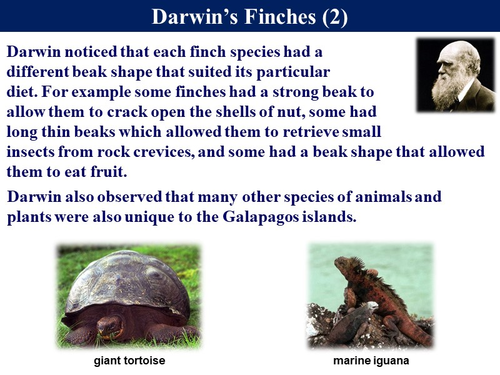 Darwin's Finches (2)

Darwin noticed that each finch species had a different beak shape that suited its particular diet. For example some finches had a strong beak to allow them to crack open the shells of nut, some had long thin beaks which allowed them to retrieve small insects from rock crevices, and some had a beak shape that allowed them to eat fruit.

Darwin also observed that many other species of animals and plants were also unique to the Galapagos islands.

giant tortoise

marine iguana